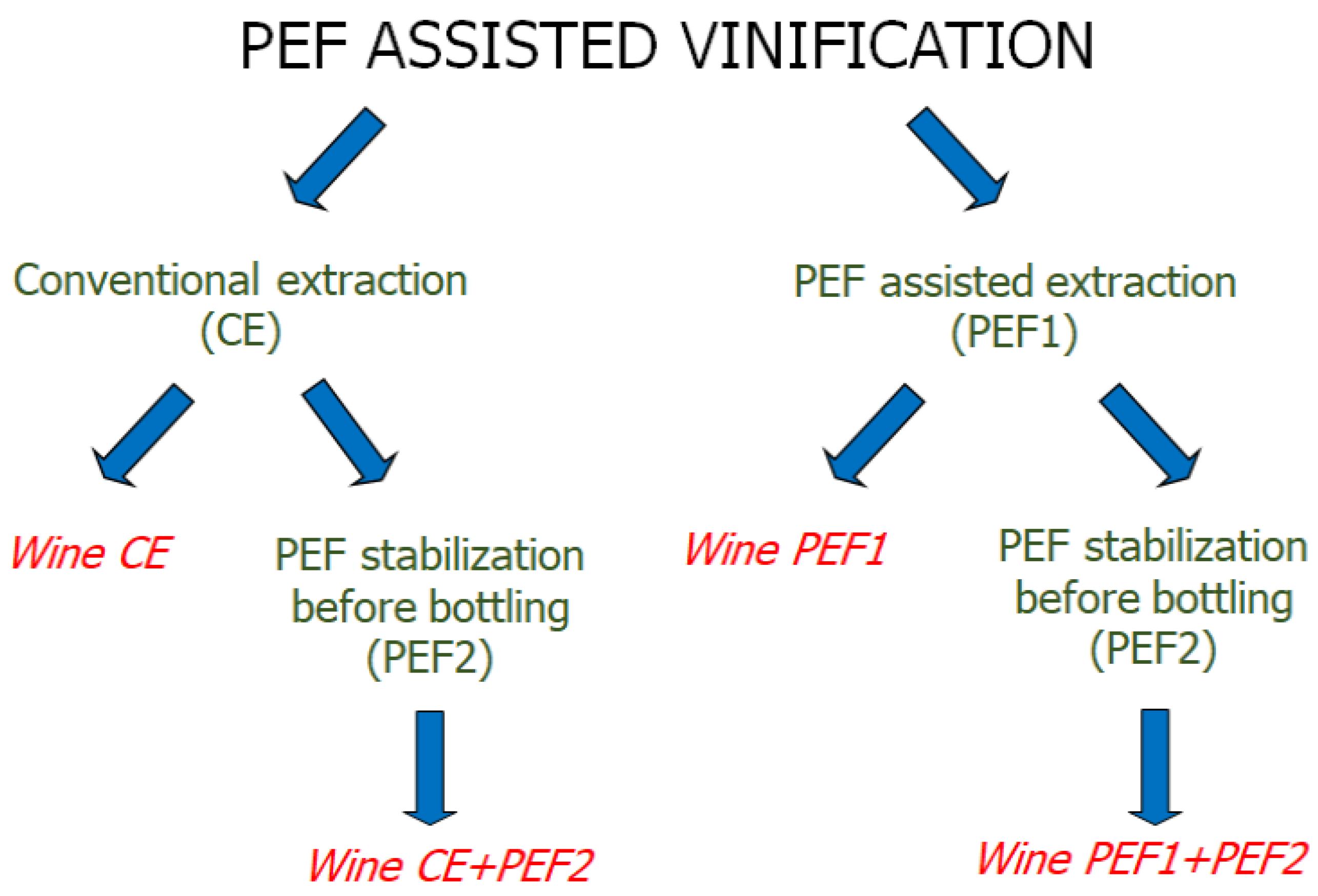 PEF ASSISTED VINIFICATION

Conventional extraction (CE)

PEF assisted extraction (PEF1)

Wine CE

PEF stabilization before bottling (PEF2)

Wine PEF1

PEF stabilization before bottling (PEF2)

Wine CE+PEF2

Wine PEF1+PEF2